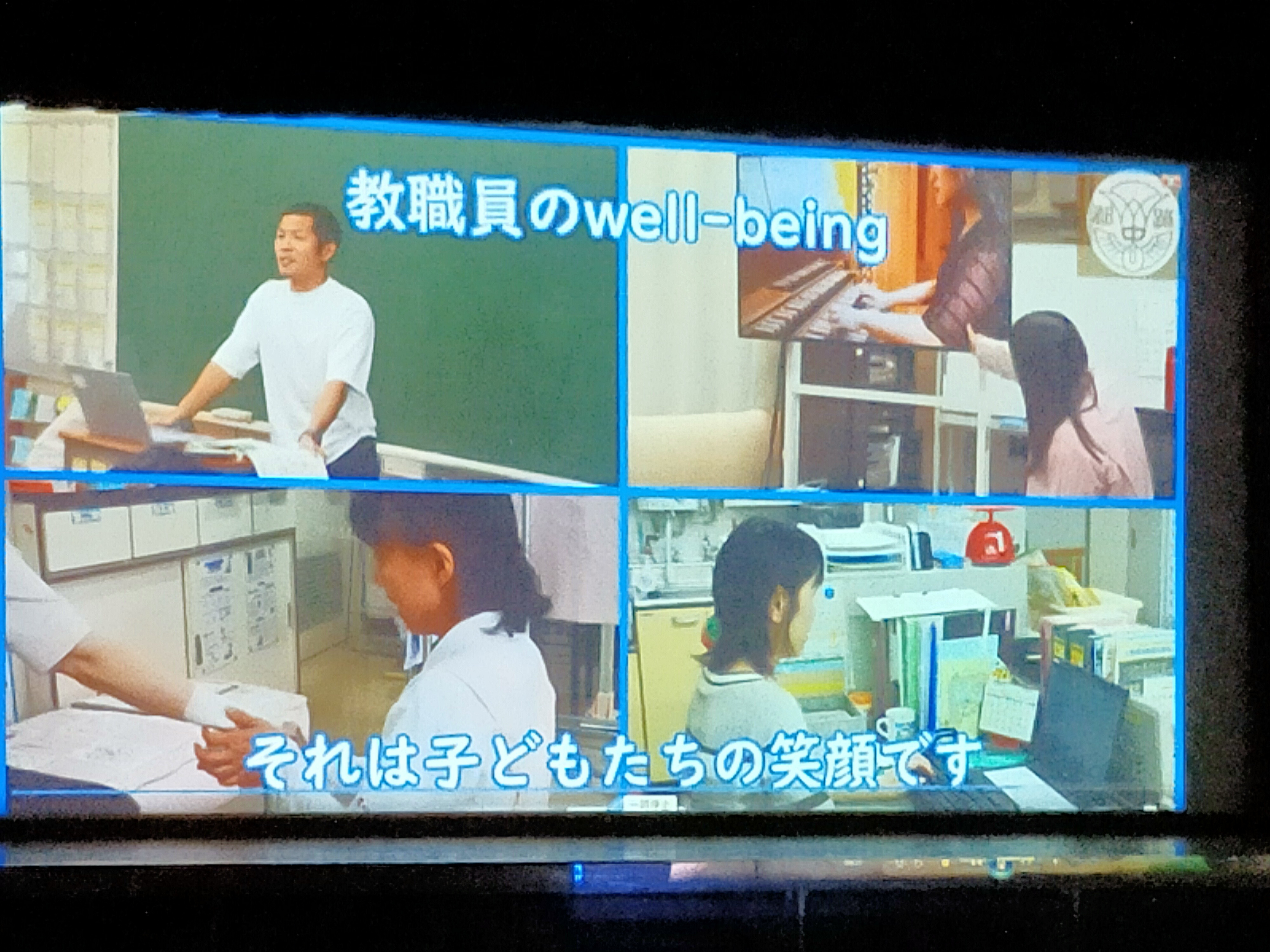 教職員のwell-being

それは子どもたちの笑顔です